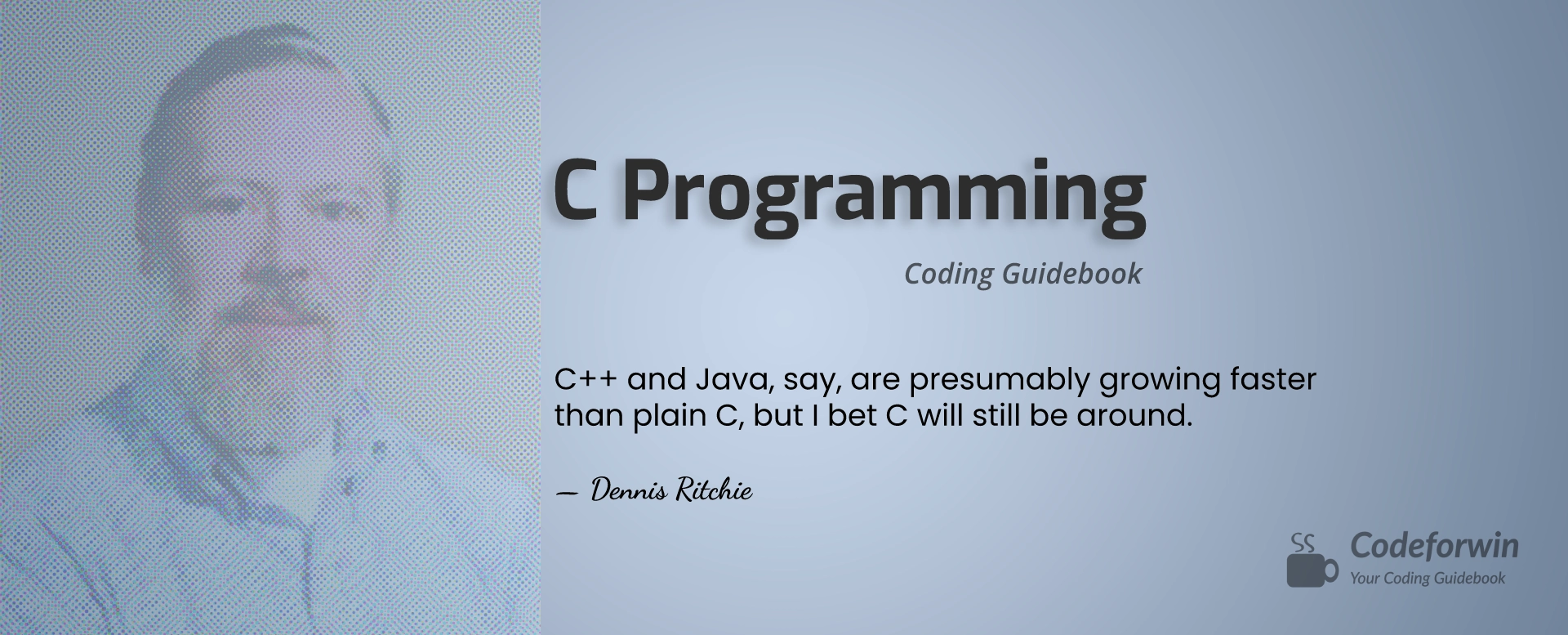 C Programming

Coding Guidebook

C++ and Java, say, are presumably growing faster than plain C, but I bet C will still be around.

— Dennis Ritchie

Codeforwin
Your Coding Guidebook